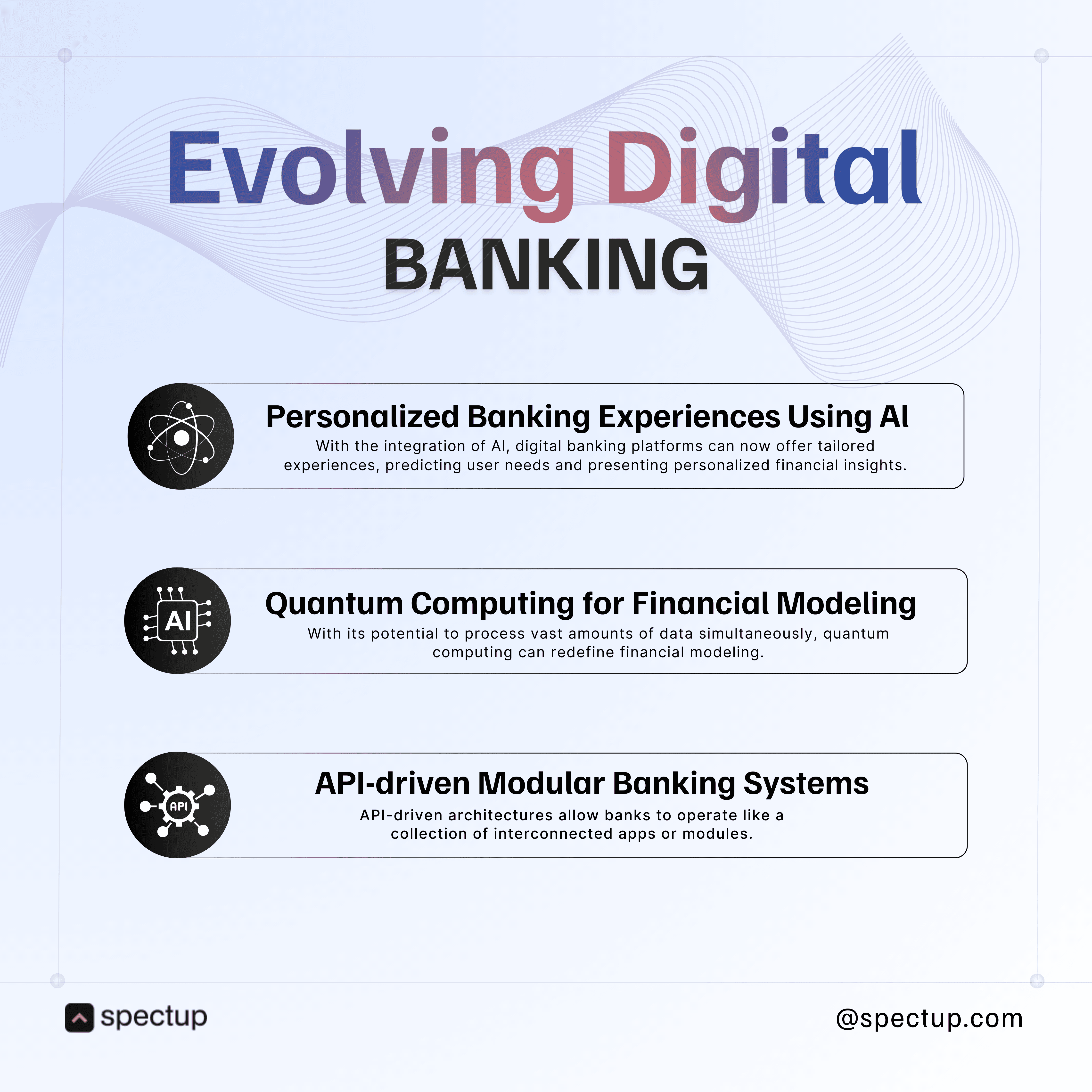 Evolving Digital
BANKING

Personalized Banking Experiences Using AI
With the integration of AI, digital banking platforms can now offer tailored experiences, predicting user needs and presenting personalized financial insights.

AI

Quantum Computing for Financial Modeling
With its potential to process vast amounts of data simultaneously, quantum computing can redefine financial modeling.

API

API-driven Modular Banking Systems
API-driven architectures allow banks to operate like a collection of interconnected apps or modules.

spectup

@spectup.com